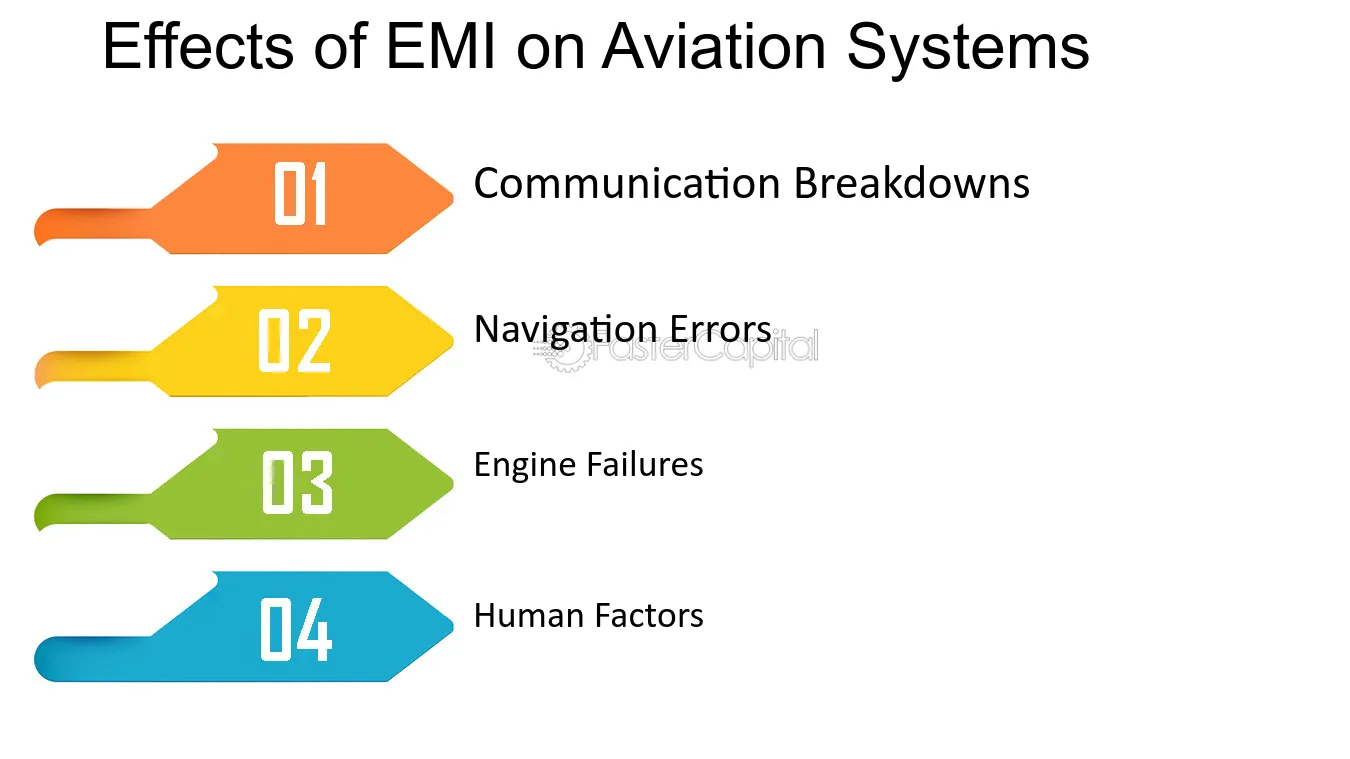 Effects of EMI on Aviation Systems

01 Communication Breakdowns

02 Navigation Errors

FasterCapital

03 Engine Failures

04 Human Factors